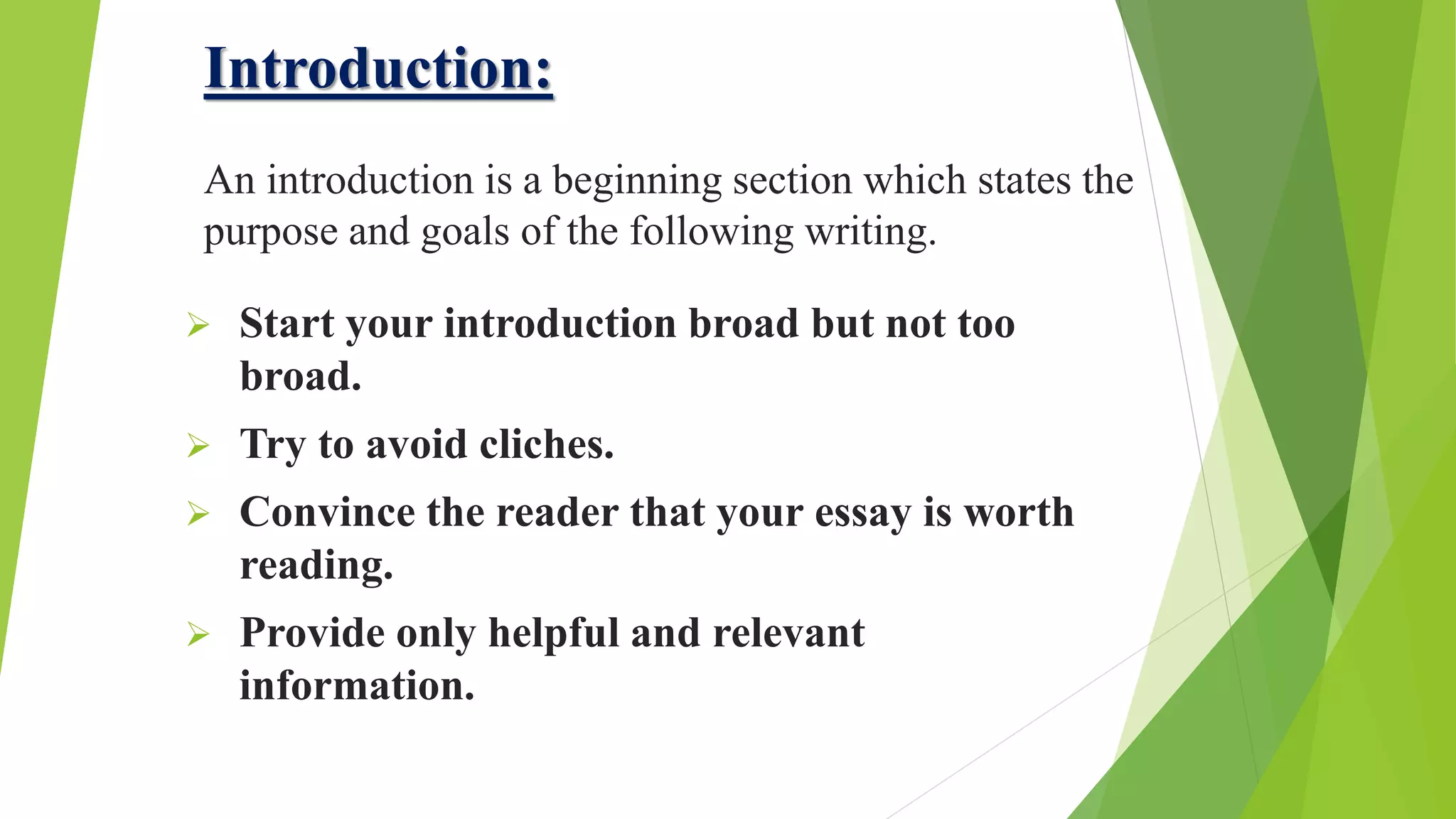 Introduction:

An introduction is a beginning section which states the purpose and goals of the following writing.

➢ Start your introduction broad but not too broad.

➢ Try to avoid cliches.

➢ Convince the reader that your essay is worth reading.

➢ Provide only helpful and relevant information.